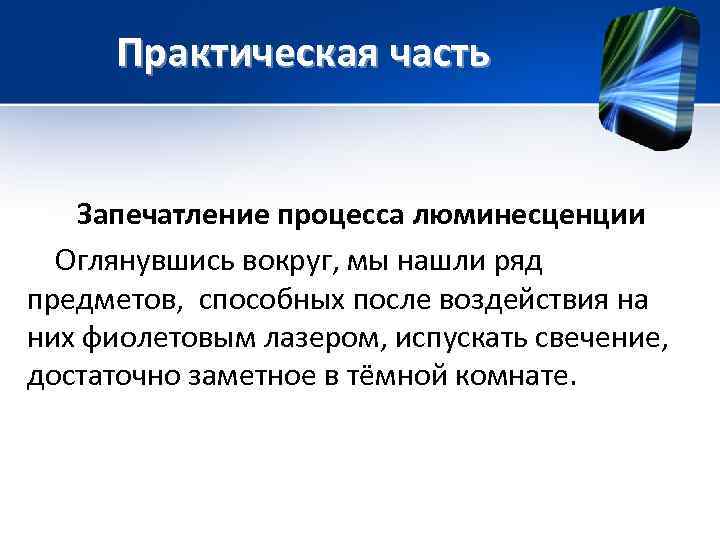 Практическая часть

Запечатление процесса люминесценции

Оглянувшись вокруг, мы нашли ряд предметов,  способных после воздействия на них фиолетовым лазером, испускать свечение, достаточно заметное в тёмной комнате.